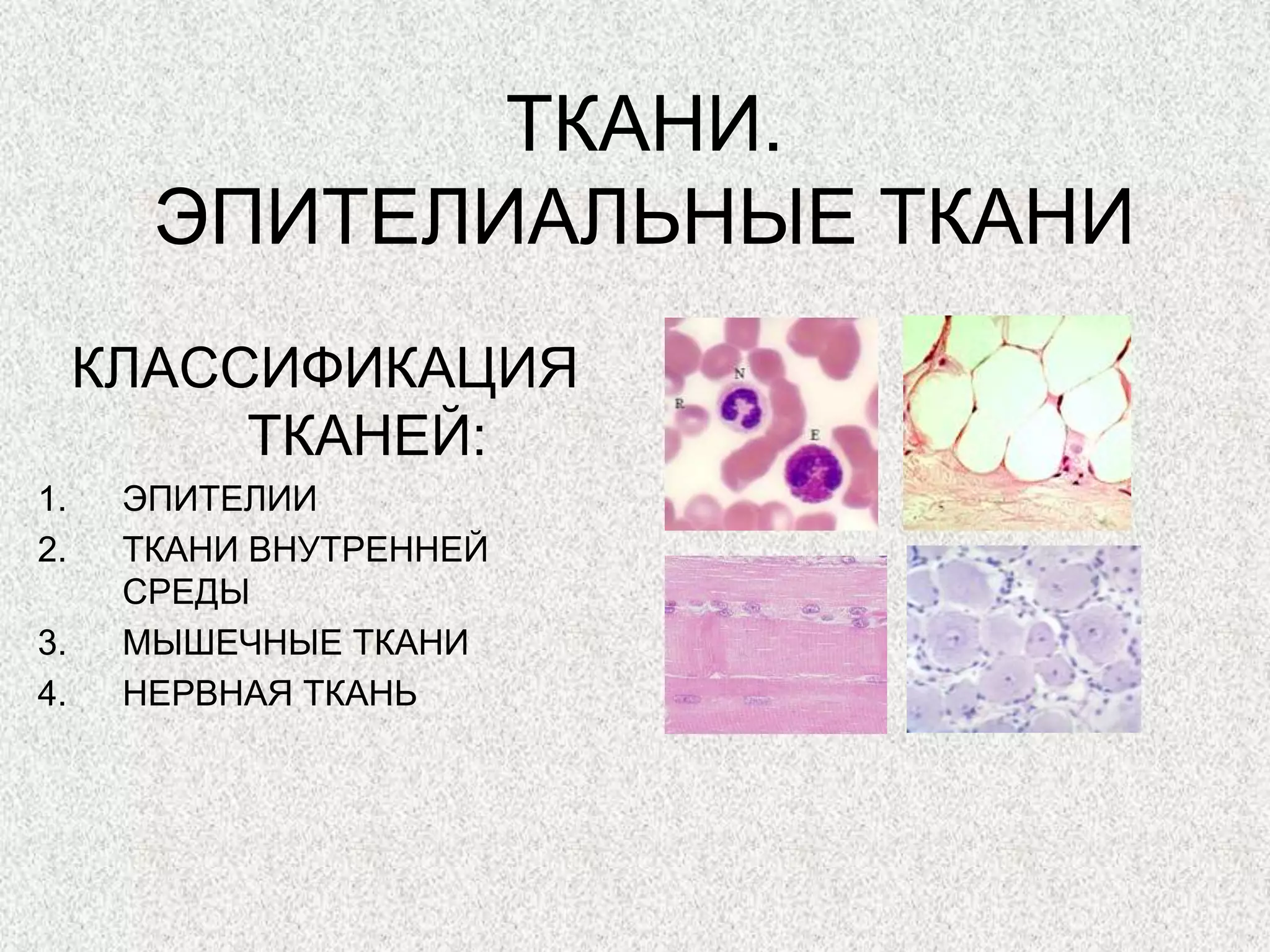 ТКАНИ. ЭПИТЕЛИАЛЬНЫЕ ТКАНИ

КЛАССИФИКАЦИЯ ТКАНЕЙ:

1. ЭПИТЕЛИИ
2. ТКАНИ ВНУТРЕННЕЙ СРЕДЫ
3. МЫШЕЧНЫЕ ТКАНИ
4. НЕРВНАЯ ТКАНЬ

N
R
E